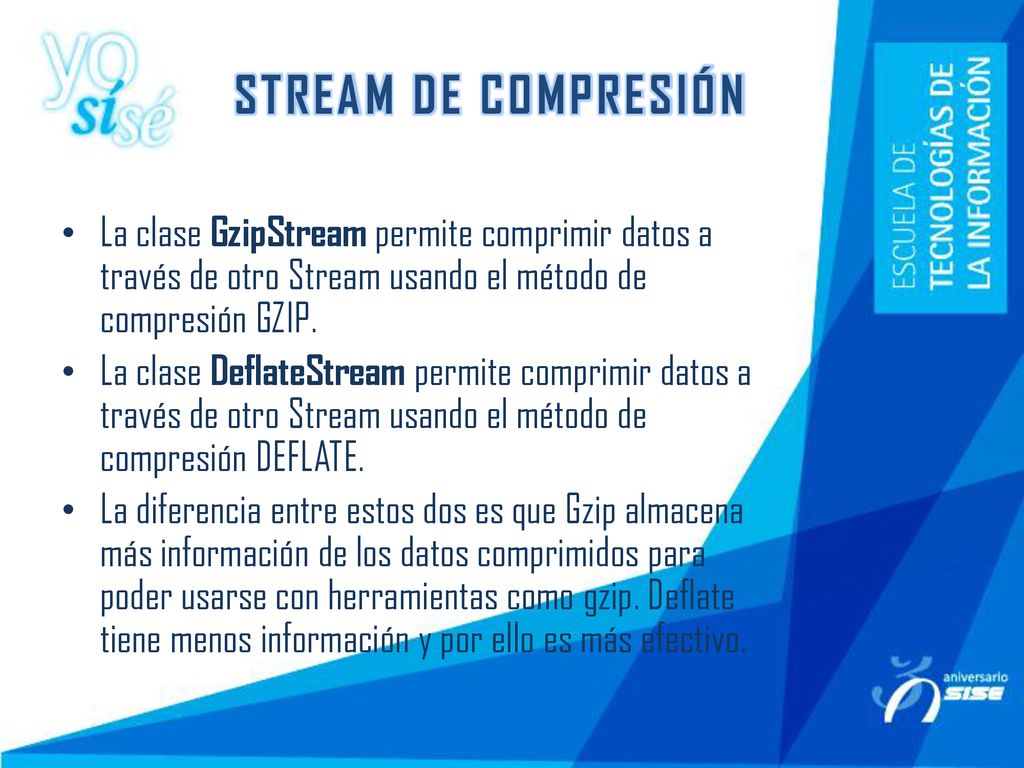 yo sí sé

STREAM DE COMPRESIÓN

ESCUELA DE TECNOLOGÍAS DE LA INFORMACIÓN

• La clase GzipStream permite comprimir datos a través de otro Stream usando el método de compresión GZIP.
• La clase DeflateStream permite comprimir datos a través de otro Stream usando el método de compresión DEFLATE.
• La diferencia entre estos dos es que Gzip almacena más información de los datos comprimidos para poder usarse con herramientas como gzip. Deflate tiene menos información y por ello es más efectivo.

aniversario SISE